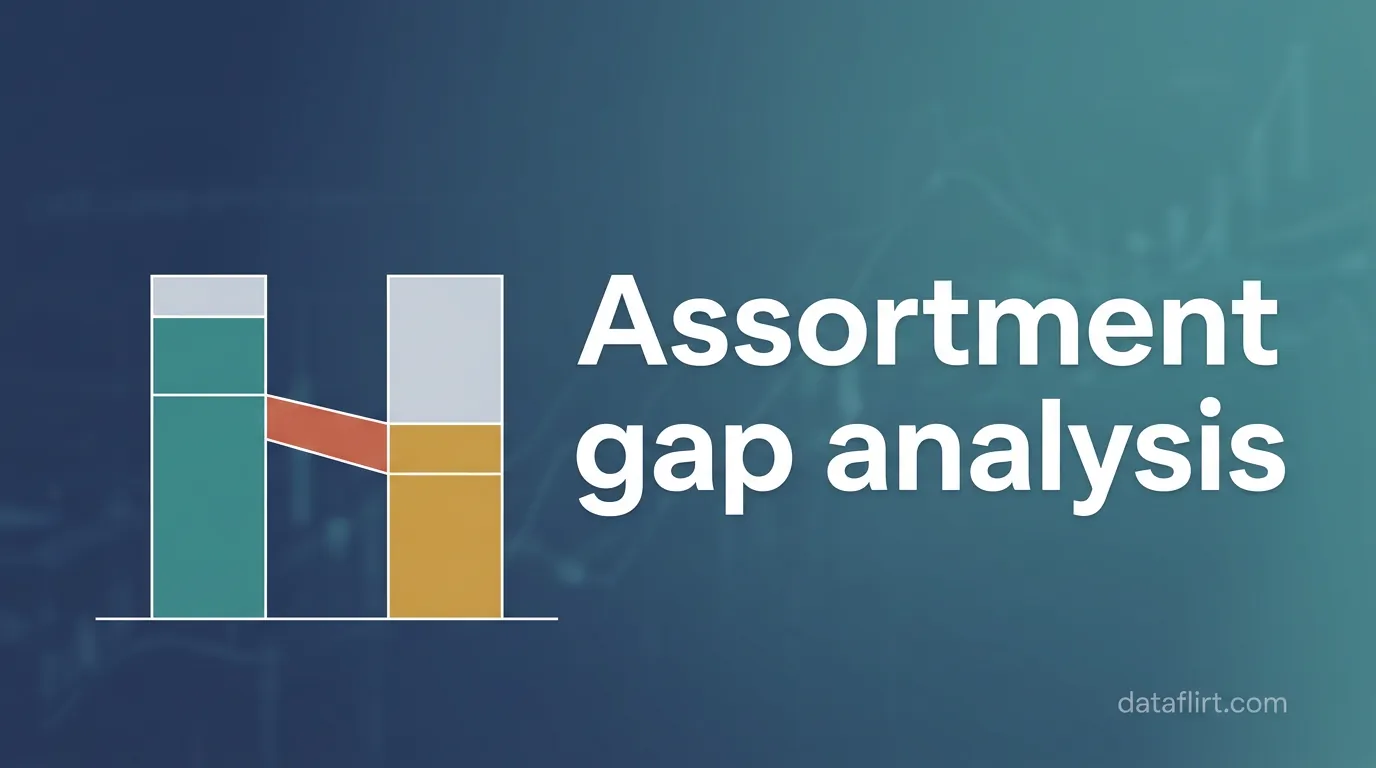 Assortment gap analysis

dataflirt.com